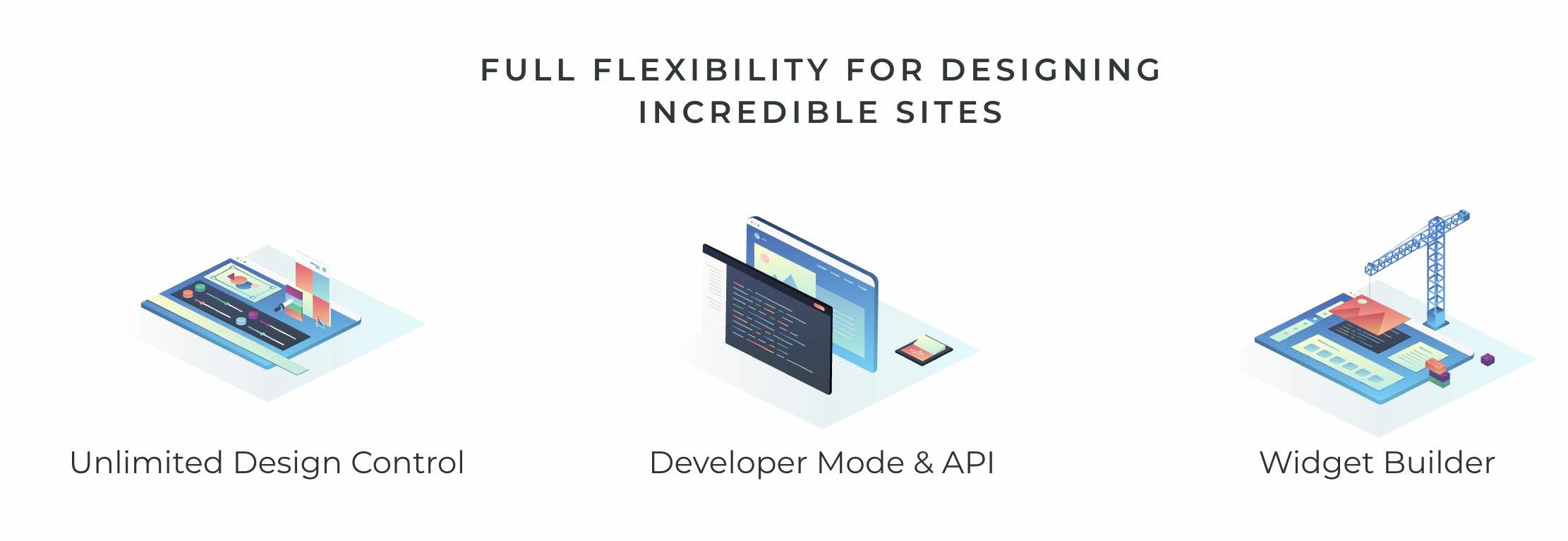 FULL FLEXIBILITY FOR DESIGNING INCREDIBLE SITES

Unlimited Design Control

Developer Mode & API

Widget Builder